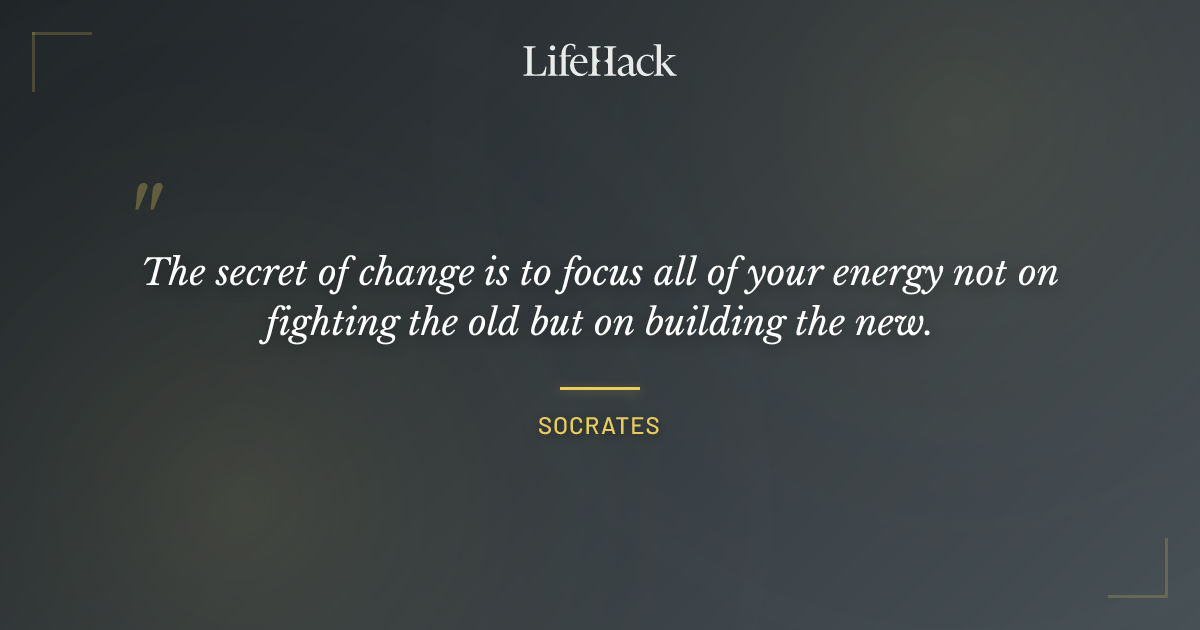 LifeHack

"

The secret of change is to focus all of your energy not on fighting the old but on building the new.

SOCRATES